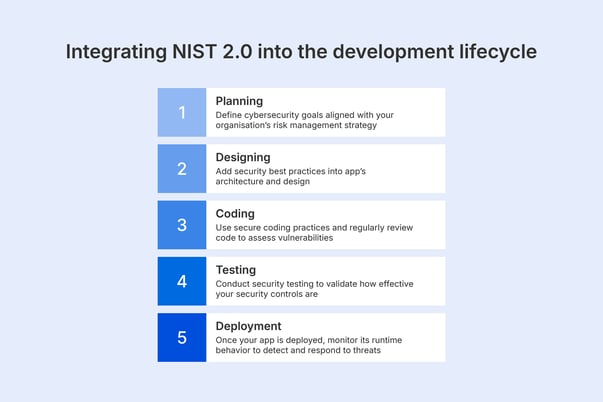 Integrating NIST 2.0 into the development lifecycle

1 Planning
Define cybersecurity goals aligned with your organisation's risk management strategy

2 Designing
Add security best practices into app's architecture and design

3 Coding
Use secure coding practices and regularly review code to assess vulnerabilities

4 Testing
Conduct security testing to validate how effective your security controls are

5 Deployment
Once your app is deployed, monitor its runtime behavior to detect and respond to threats